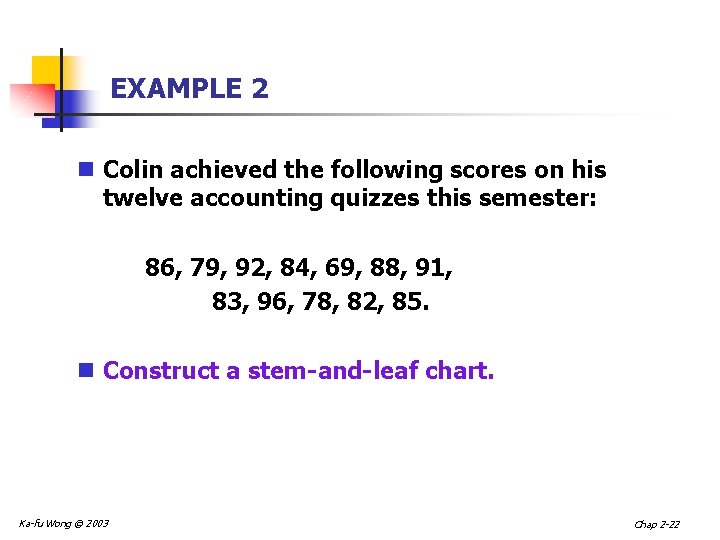 EXAMPLE 2

Colin achieved the following scores on his twelve accounting quizzes this semester:

86, 79, 92, 84, 69, 88, 91,
83, 96, 78, 82, 85.

Construct a stem-and-leaf chart.

Ka-fu Wong © 2003

Chap 2-22